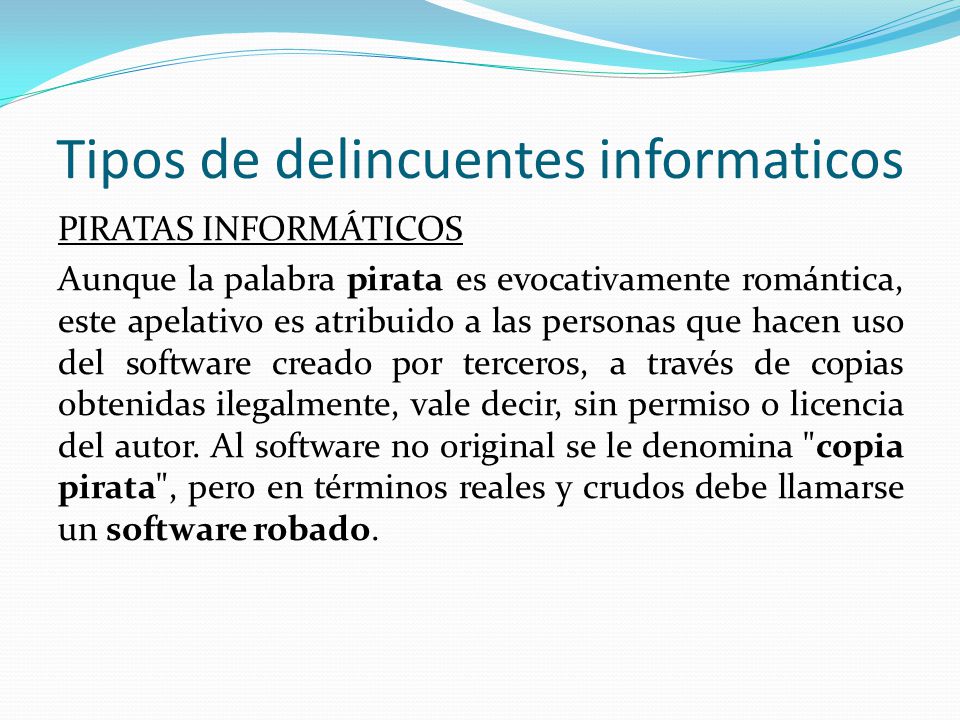 Tipos de delincuentes informaticos

PIRATAS INFORMÁTICOS

Aunque la palabra pirata es evocativamente romántica, este apelativo es atribuido a las personas que hacen uso del software creado por terceros, a través de copias obtenidas ilegalmente, vale decir, sin permiso o licencia del autor. Al software no original se le denomina "copia pirata", pero en términos reales y crudos debe llamarse un software robado.